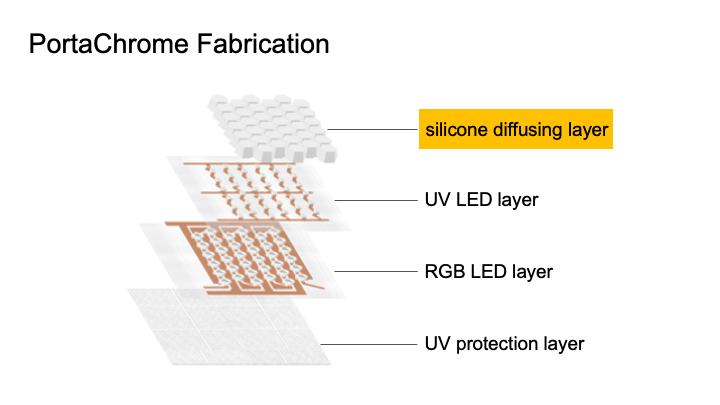 PortaChrome Fabrication

silicone diffusing layer

UV LED layer

RGB LED layer

UV protection layer